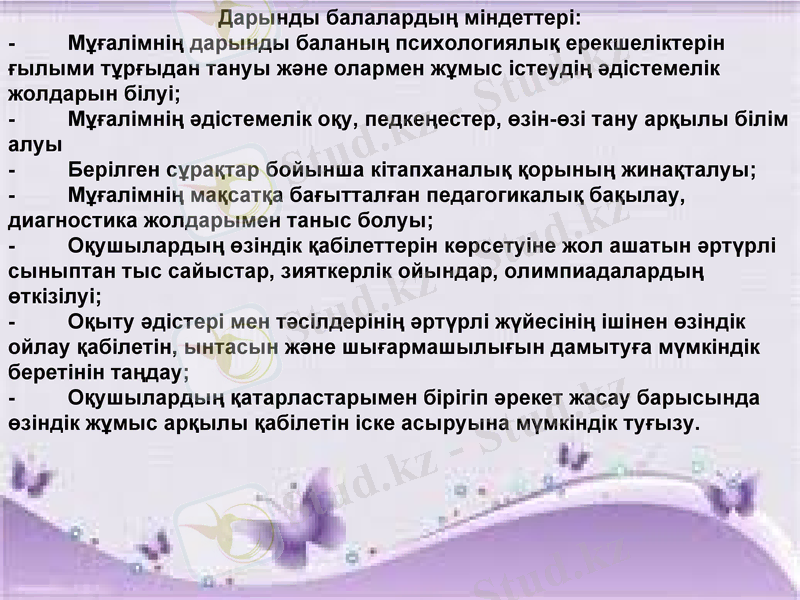 Дарынды балалардың міндеттері:

- Мұғалімнің дарынды баланың психологиялық ерекшеліктерін ғылыми тұрғыдан тануы және олармен жұмыс істеудің әдістемелік жолдарын білуі;

- Мұғалімнің әдістемелік оқу, педкеңестер, өзін-өзі тану арқылы білім алуы

- Берілген сұрақтар бойынша кітапханалық қорының жинақталуы;

- Мұғалімнің мақсатқа бағытталған педагогикалық бақылау, диагностика жолдарымен таныс болуы;

- Оқушылардың өзіндік қабілеттерін көрсетуіне жол ашатын әртүрлі сыныптан тыс сайыстар, зияткерлік ойындар, олимпиадалардың өткізілуі;

- Оқыту әдістері мен тәсілдерінің әртүрлі жүйесінің ішінен өзіндік ойлау қабілетін, ынтасын және шығармашылығын дамытуға мүмкіндік беретінін таңдау;

- Оқушылардың қатарластарымен бірігіп әрекет жасау барысында өзіндік жұмыс арқылы қабілетін іске асыруына мүмкіндік туғызу.

Stud.kz - Stud.kz